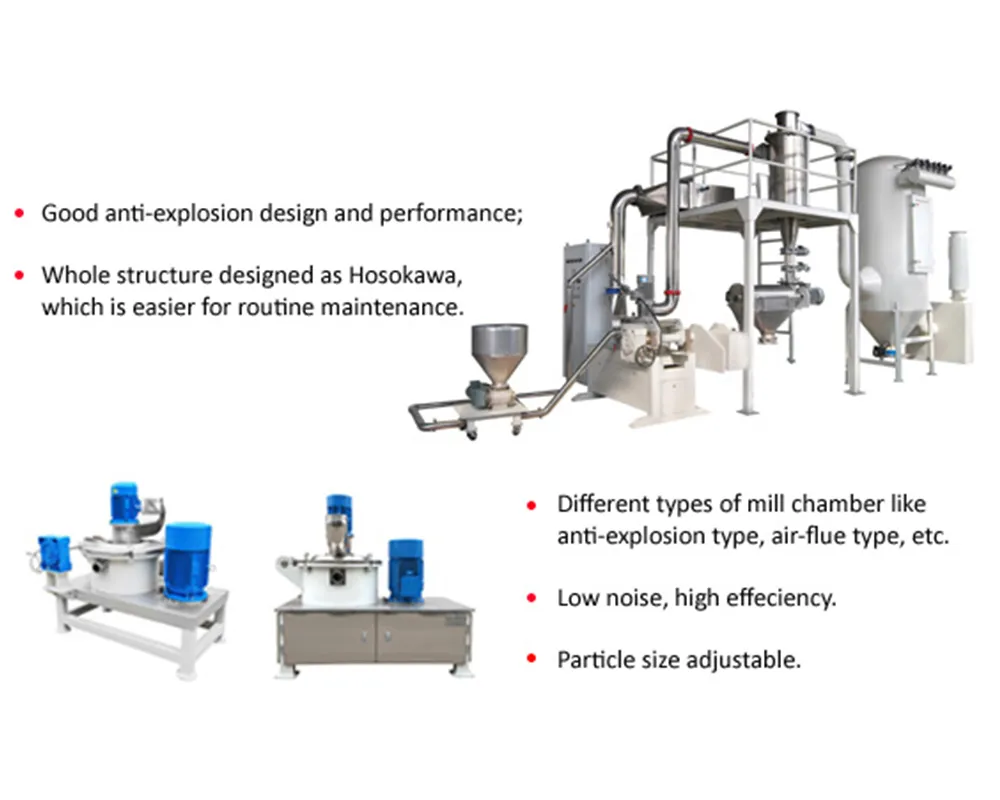 • Good anti-explosion design and performance;

• Whole structure designed as Hosokawa, which is easier for routine maintenance.

• Different types of mill chamber like anti-explosion type, air-flue type, etc.

• Low noise, high effeciency.

• Particle size adjustable.